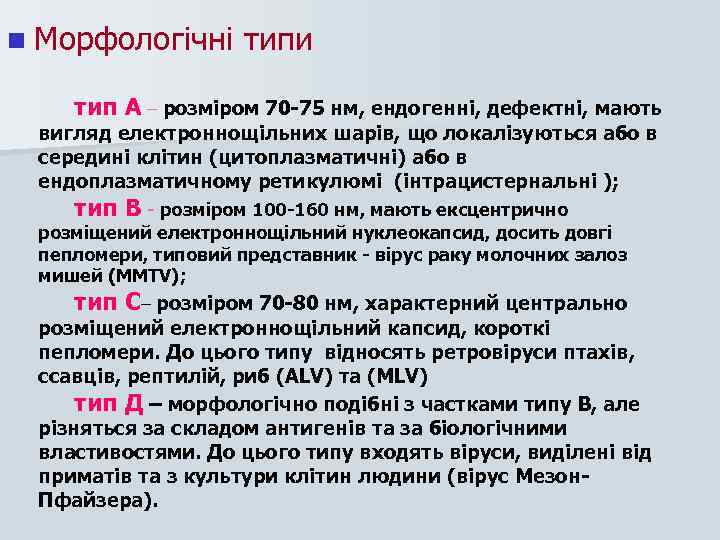 Морфологічні типи

тип А – розміром 70-75 нм, ендогенні, дефектні, мають вигляд електроннощільних шарів, що локалізуються або в середині клітин (цитоплазматичні) або в ендоплазматичному ретикулюмі (інтрацистернальні );

тип В - розміром 100-160 нм, мають ексцентрично розміщений електроннощільний нуклеокапсид, досить довгі пепломери, типовий представник - вірус раку молочних залоз мишей (MMTV);

тип С– розміром 70-80 нм, характерний центрально розміщений електроннощільний капсид, короткі пепломери. До цього типу відносять ретровіруси птахів, ссавців, рептилій, риб (ALV) та (MLV)

тип Д – морфологічно подібні з частками типу В, але різняться за складом антигенів та за біологічними властивостями. До цього типу входять віруси, виділені від приматів та з культури клітин людини (вірус Мезон-Пфайзера).